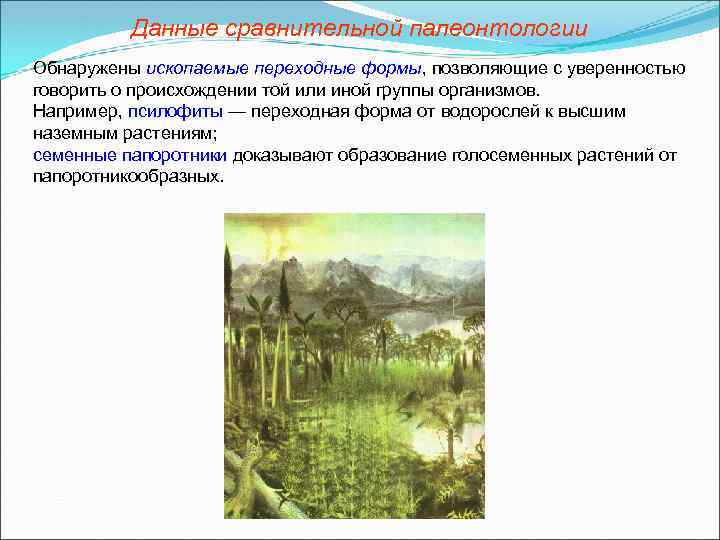 Данные сравнительной палеонтологии

Обнаружены ископаемые переходные формы, позволяющие с уверенностью говорить о происхождении той или иной группы организмов.
Например, псилофиты — переходная форма от водорослей к высшим наземным растениям;
семенные папоротники доказывают образование голосеменных растений от папоротникообразных.